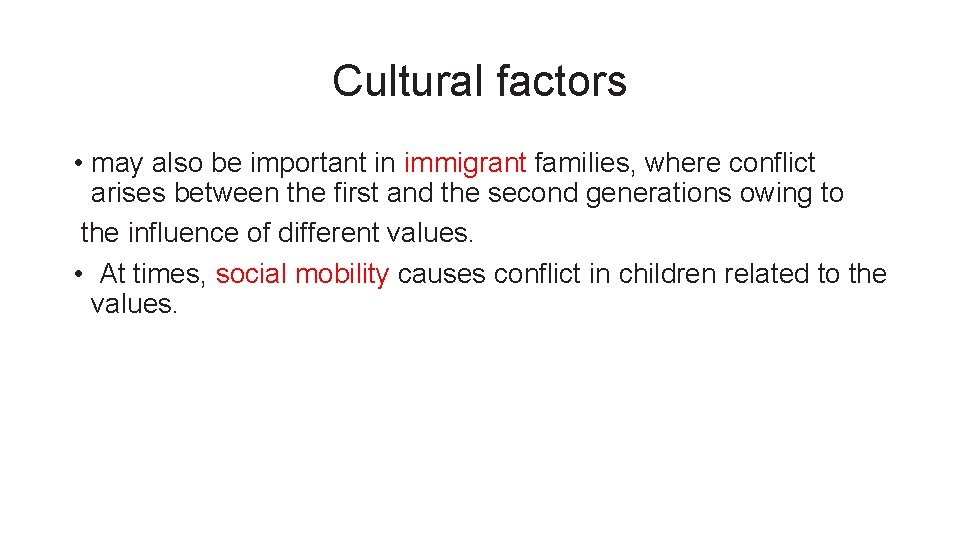 Cultural factors

• may also be important in immigrant families, where conflict arises between the first and the second generations owing to the influence of different values.

• At times, social mobility causes conflict in children related to the values.